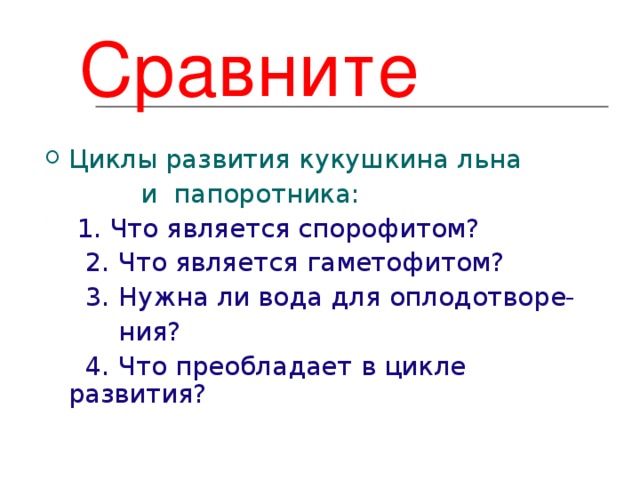 Сравните

Циклы развития кукушкина льна и папоротника:

1. Что является спорофитом?

2. Что является гаметофитом?

3. Нужна ли вода для оплодотворения?

4. Что преобладает в цикле развития?